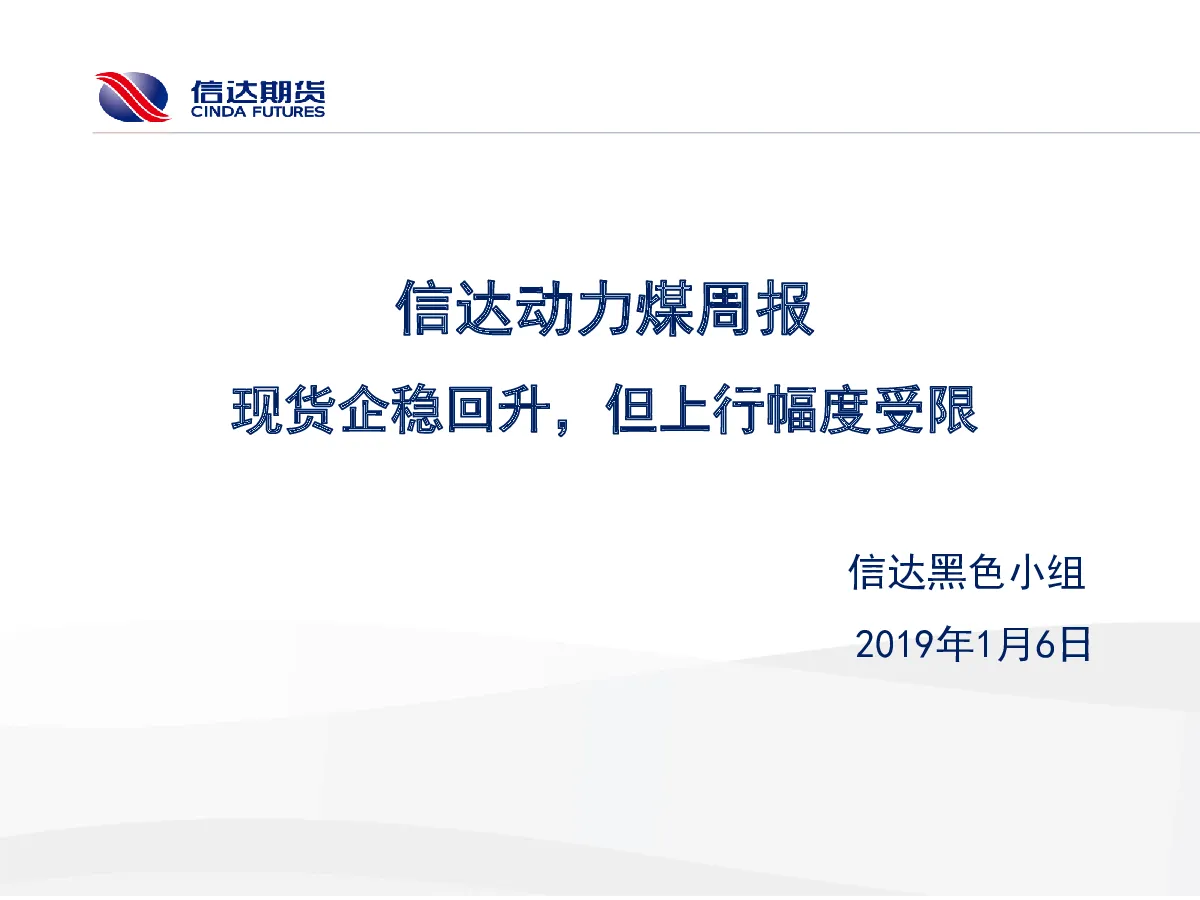 信达期货
CINDA FUTURES

信达动力煤周报

现货企稳回升，但上行幅度受限

信达黑色小组

2019年1月6日